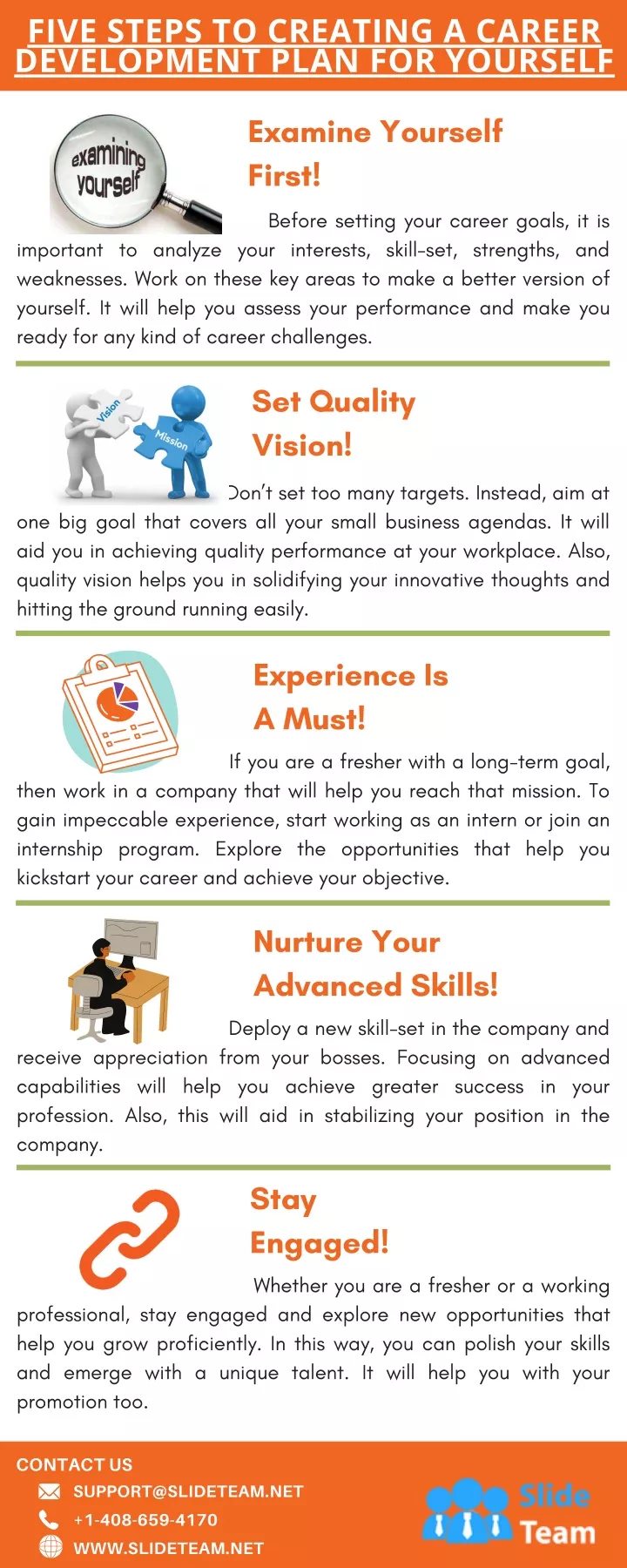 FIVE STEPS TO CREATING A CAREER DEVELOPMENT PLAN FOR YOURSELF

examining yourself

Examine Yourself First!

Before setting your career goals, it is important to analyze your interests, skill-set, strengths, and weaknesses. Work on these key areas to make a better version of yourself. It will help you assess your performance and make you ready for any kind of career challenges.

Vision

Mission

Set Quality Vision!

Don't set too many targets. Instead, aim at one big goal that covers all your small business agendas. It will aid you in achieving quality performance at your workplace. Also, quality vision helps you in solidifying your innovative thoughts and hitting the ground running easily.

Experience Is A Must!

If you are a fresher with a long-term goal, then work in a company that will help you reach that mission. To gain impeccable experience, start working as an intern or join an internship program. Explore the opportunities that help you kickstart your career and achieve your objective.

Nurture Your Advanced Skills!

Deploy a new skill-set in the company and receive appreciation from your bosses. Focusing on advanced capabilities will help you achieve greater success in your profession. Also, this will aid in stabilizing your position in the company.

Stay Engaged!

Whether you are a fresher or a working professional, stay engaged and explore new opportunities that help you grow proficiently. In this way, you can polish your skills and emerge with a unique talent. It will help you with your promotion too.

CONTACT US

SUPPORT@SLIDETEAM.NET

+1-408-659-4170

WWW.SLIDETEAM.NET

Slide Team